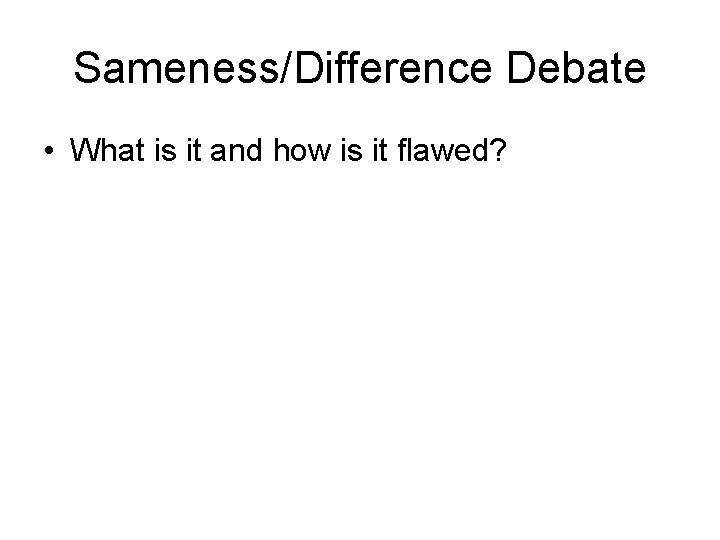 Sameness/Difference Debate

• What is it and how is it flawed?